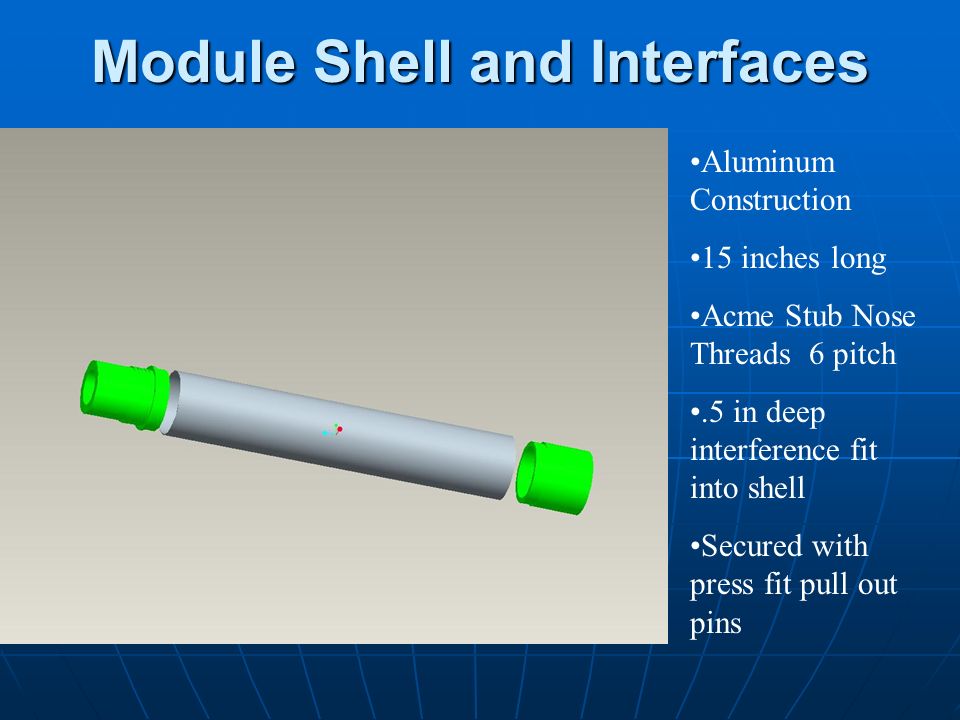 Module Shell and Interfaces

•Aluminum Construction

•15 inches long

•Acme Stub Nose Threads 6 pitch

•.5 in deep interference fit into shell

•Secured with press fit pull out pins